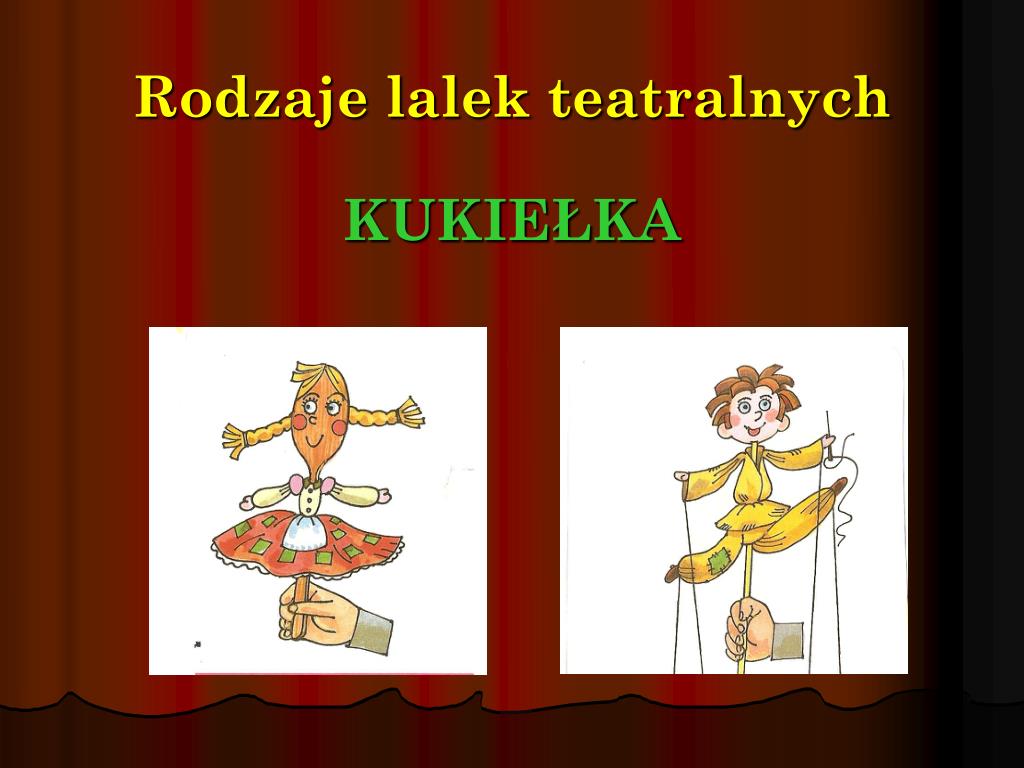 Rodzaje lalek teatralnych

KUKIEŁKA